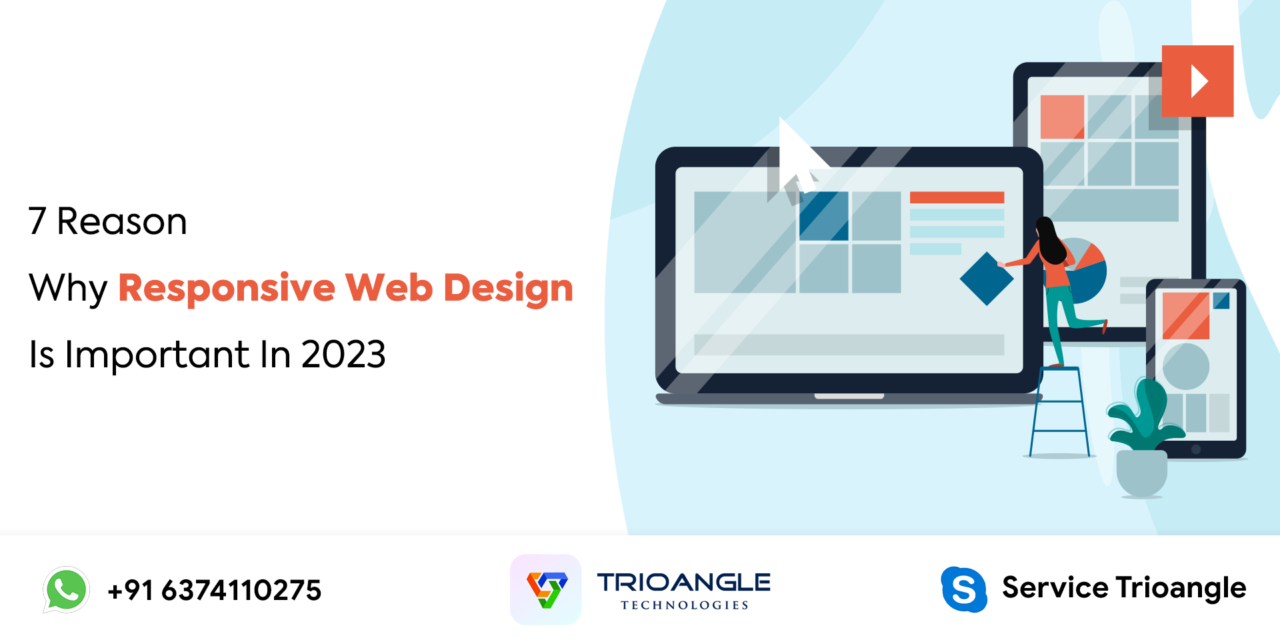 7 Reason

Why Responsive Web Design

Is Important In 2023

+91 6374110275

TRIOANGLE
TECHNOLOGIES

Service Trioangle